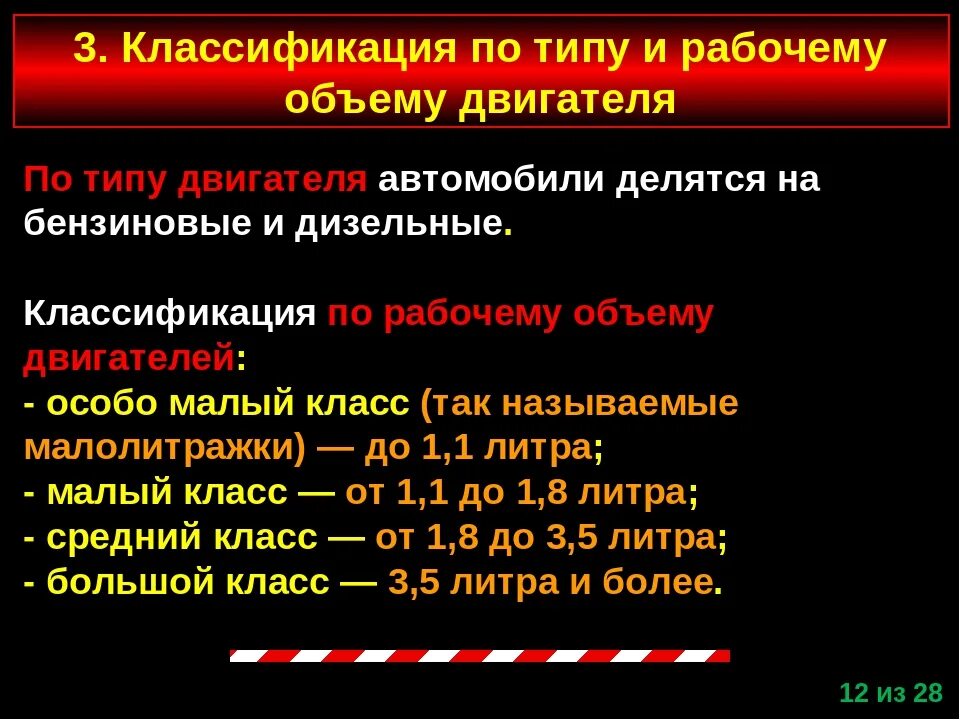 3. Классификация по типу и рабочему объему двигателя

По типу двигателя автомобили делятся на бензиновые и дизельные.

Классификация по рабочему объему двигателей:
- особо малый класс (так называемые малолитражки) — до 1,1 литра;
- малый класс — от 1,1 до 1,8 литра;
- средний класс — от 1,8 до 3,5 литра;
- большой класс — 3,5 литра и более.

12 из 28